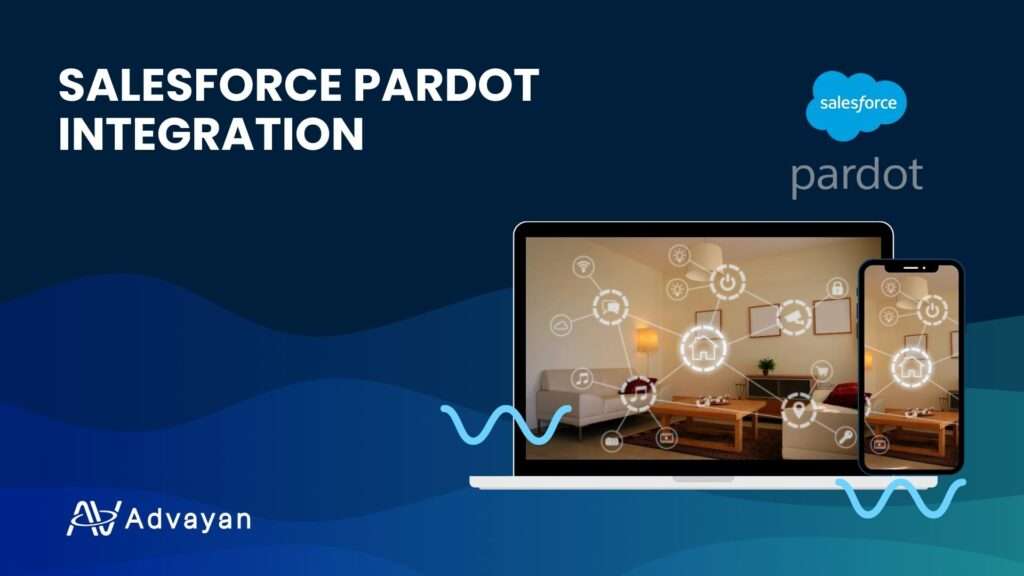 SALESFORCE PARDOT INTEGRATION

salesforce

pardot

Advayan